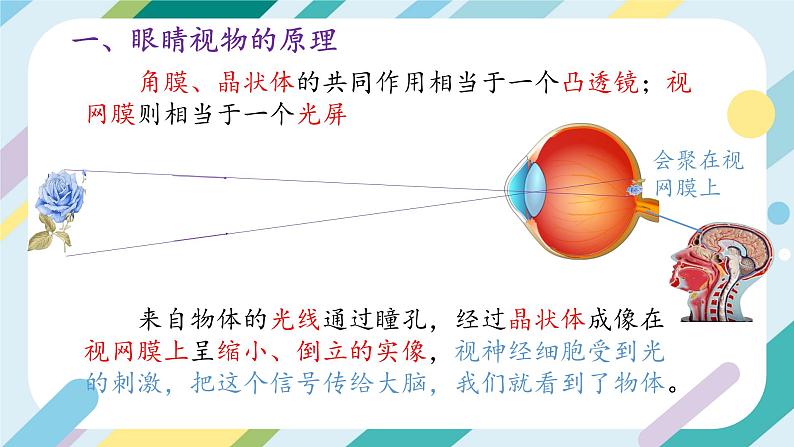 一、眼睛视物的原理

角膜、晶状体的共同作用相当于一个凸透镜；视网膜则相当于一个光屏

会聚在视网膜上

来自物体的光线通过瞳孔，经过晶状体成像在视网膜上呈缩小、倒立的实像，视神经细胞受到光的刺激，把这个信号传给大脑，我们就看到了物体。